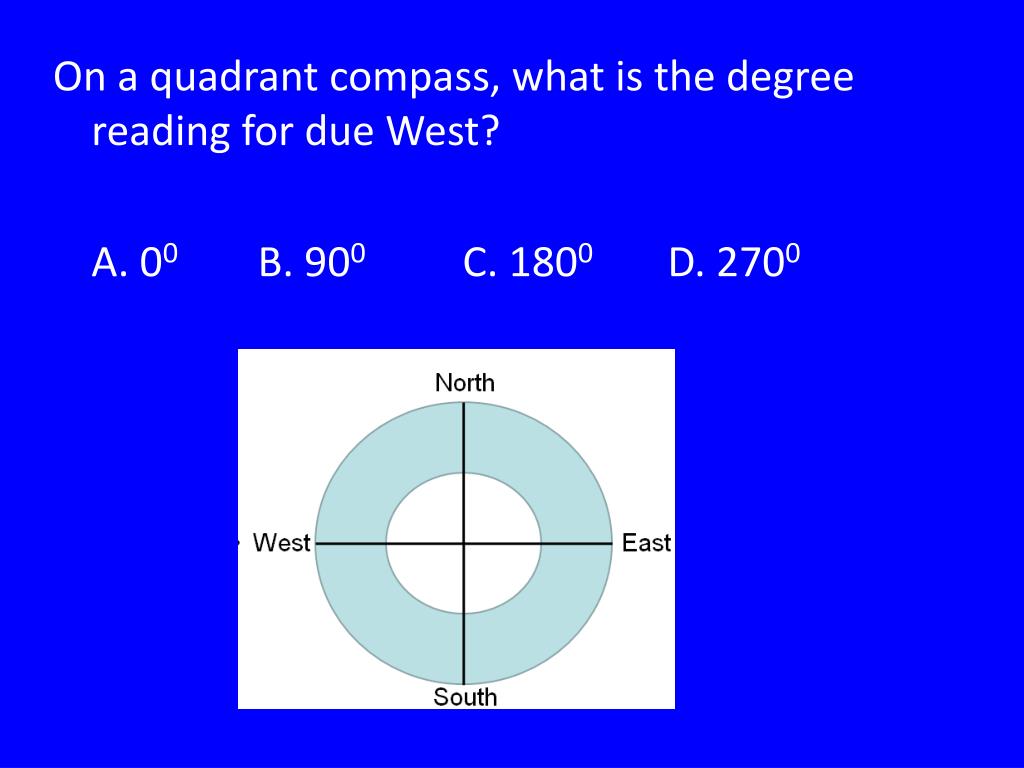 On a quadrant compass, what is the degree reading for due West?

A. $0^0$ B. $90^0$ C. $180^0$ D. $270^0$

North
West
East
South